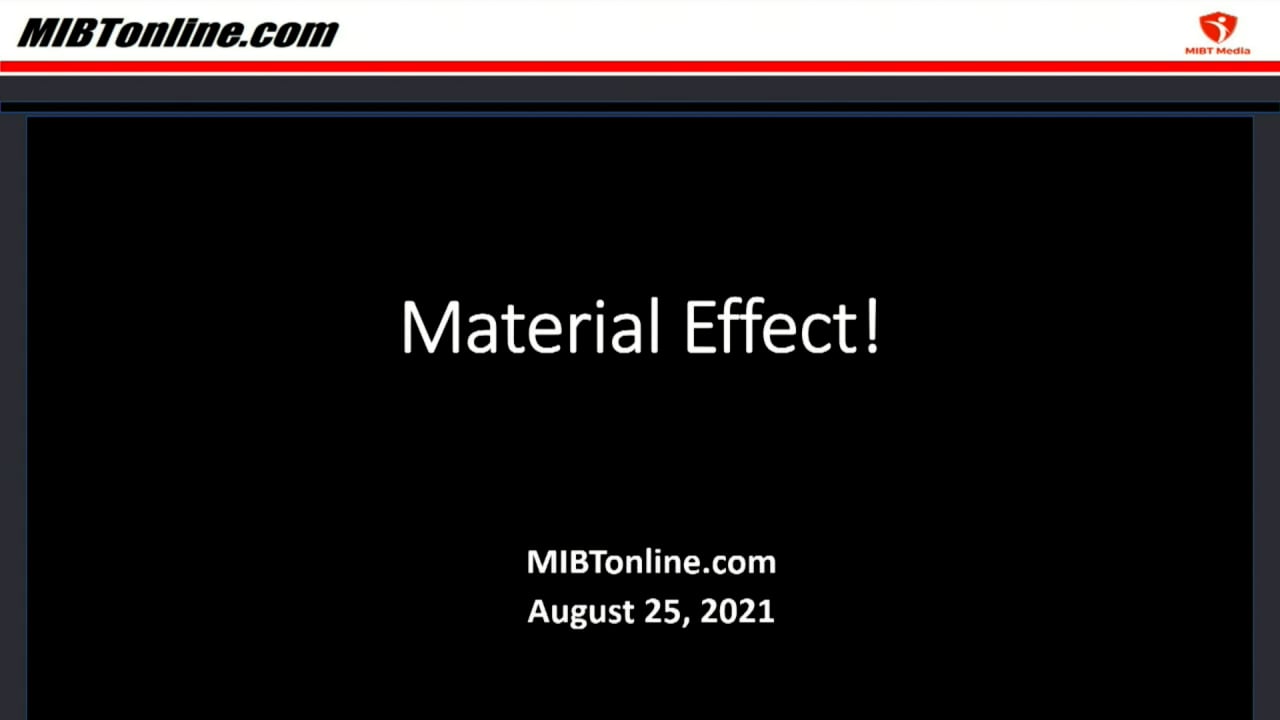 MIBTonline.com

MIBT Media

Material Effect!

MIBTonline.com
August 25, 2021